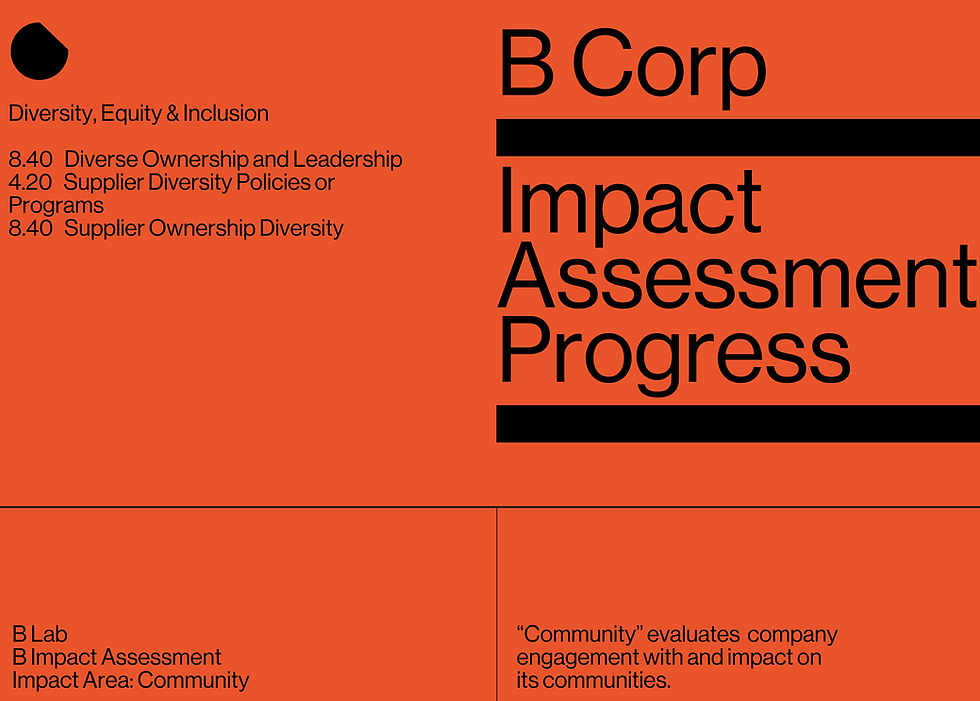 Diversity, Equity & Inclusion

8.40 Diverse Ownership and Leadership
4.20 Supplier Diversity Policies or Programs
8.40 Supplier Ownership Diversity

B Corp

Impact Assessment Progress

B Lab
B Impact Assessment
Impact Area: Community

“Community” evaluates company engagement with and impact on its communities.